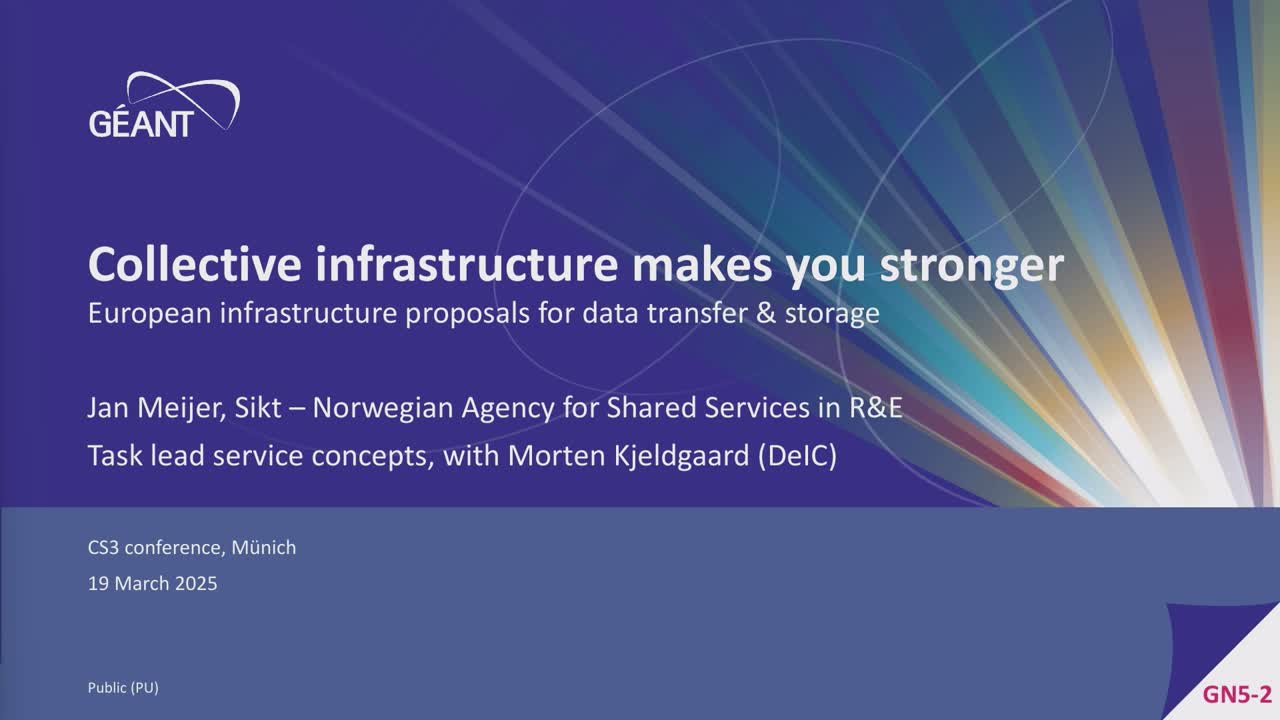 GÉANT

Collective infrastructure makes you stronger
European infrastructure proposals for data transfer & storage

Jan Meijer, Sikt – Norwegian Agency for Shared Services in R&E
Task lead service concepts, with Morten Kjeldgaard (DeIC)

CS3 conference, Münich
19 March 2025

Public (PU)

GN5-2